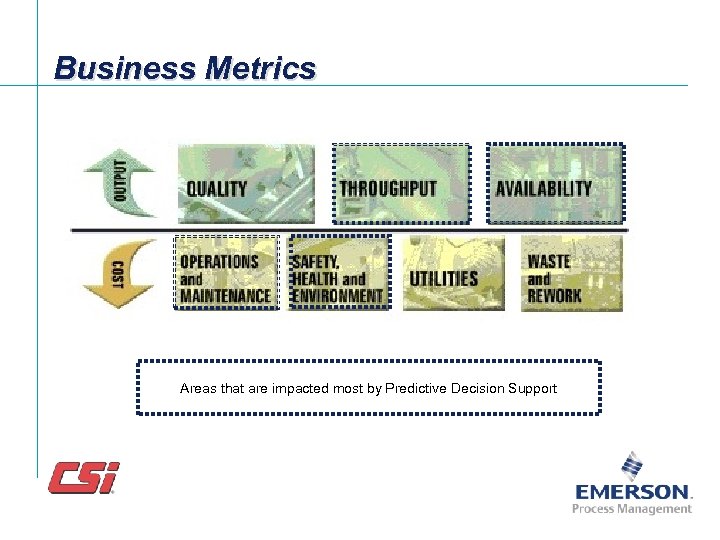 Business Metrics

OUTPUT

QUALITY

THROUGHPUT

AVAILABILITY

COST

OPERATIONS and MAINTENANCE

SAFETY, HEALTH and ENVIRONMENT

UTILITIES

WASTE and REWORK

Areas that are impacted most by Predictive Decision Support

CSi

EMERSON.
Process Management